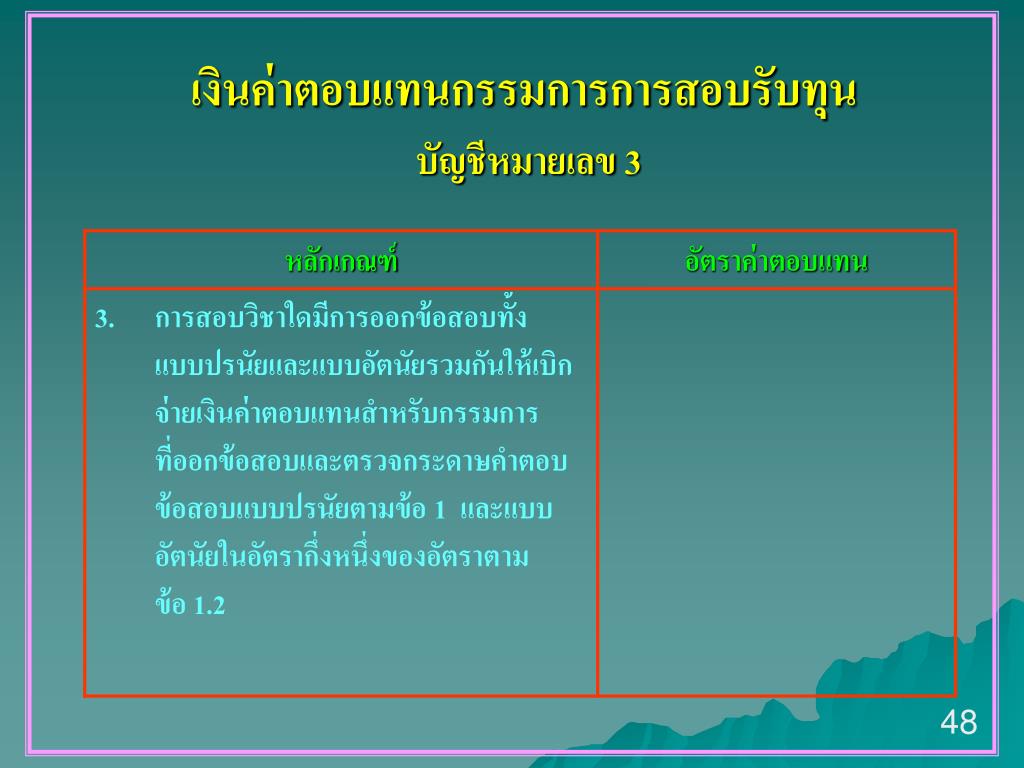 เงินค่าตอบแทนกรรมการการสอบรับทุน

บัญชีหมายเลข 3

| หลักเกณฑ์ | อัตราค่าตอบแทน |
|---|---|
| 3. การสอบวิชาใดมีการออกข้อสอบทั้งแบบปรนัยและแบบอัตนัยรวมกันให้เบิกจ่ายเงินค่าตอบแทนสำหรับกรรมการที่ออกข้อสอบและตรวจกระดาษคำตอบข้อสอบแบบปรนัยตามข้อ 1 และแบบอัตนัยในอัตรากึ่งหนึ่งของอัตราตามข้อ 1.2 | |

48